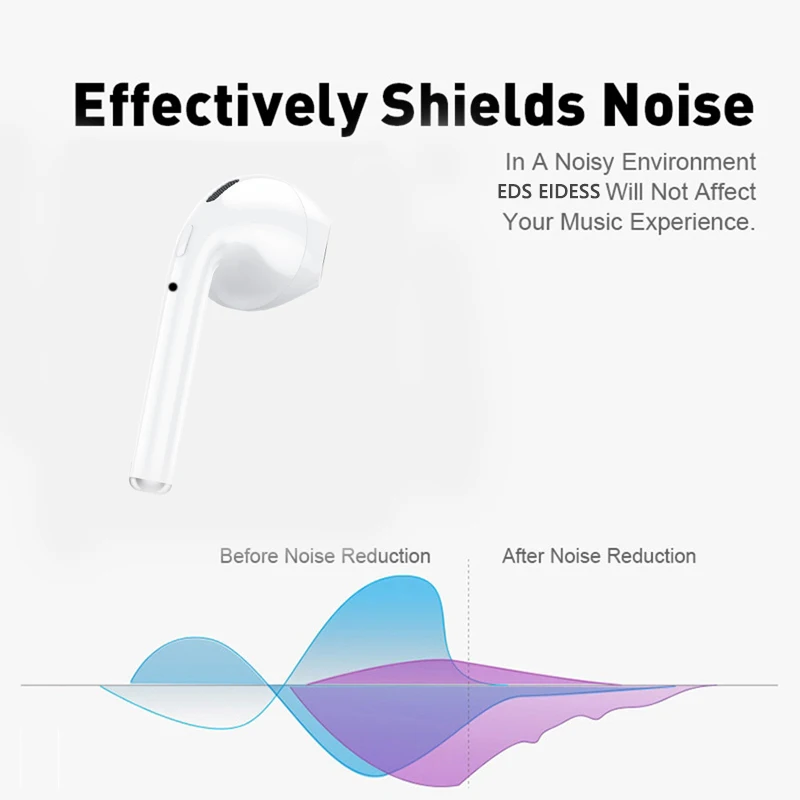 Effectively Shields Noise

In A Noisy Environment EDS EIDESS Will Not Affect Your Music Experience.

Before Noise Reduction

After Noise Reduction